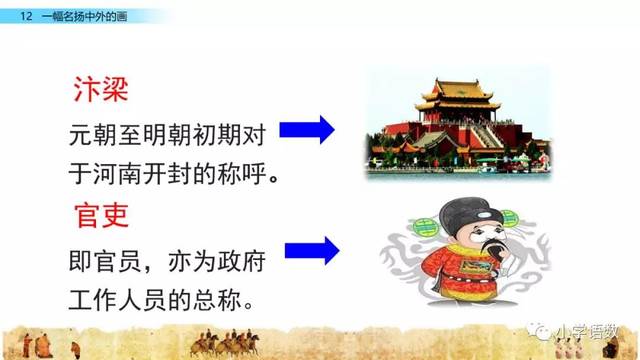 12 一幅名扬中外的画

汴梁

元朝至明朝初期对于河南开封的称呼。

官吏

即官员，亦为政府工作人员的总称。

小学语数